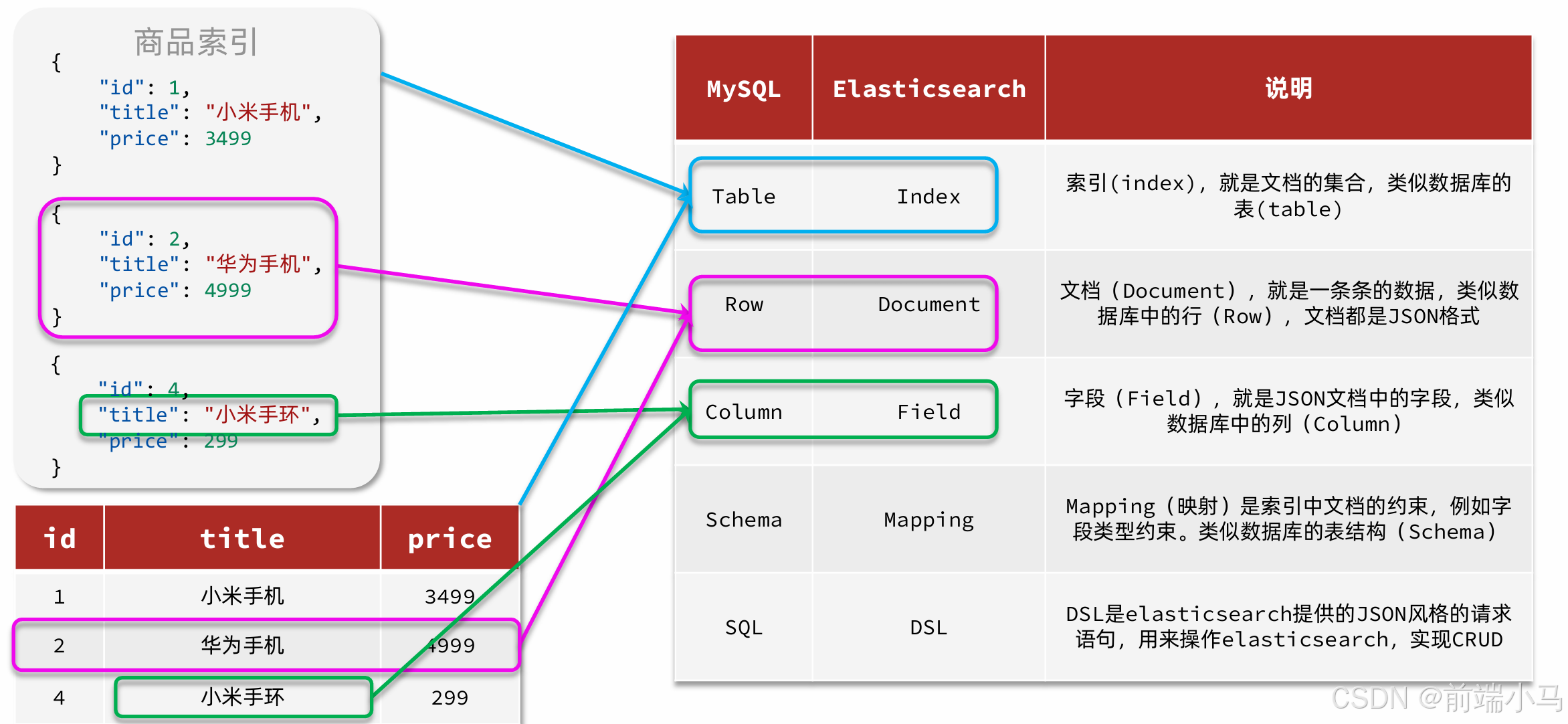 商品索引
{
"id": 1,
"title": "小米手机",
"price": 3499
}

{
"id": 2,
"title": "华为手机",
"price": 4999
}

{
"id": 4,
"title": "小米手环",
"price": 299
}

| id | title | price |
|---|---|---|
| 1 | 小米手机 | 3499 |
| 2 | 华为手机 | 4999 |
| 4 | 小米手环 | 299 |

| MySQL | Elasticsearch | 说明 |
|---|---|---|
| Table | Index | 索引(index)，就是文档的集合，类似数据库的表(table) |
| Row | Document | 文档（Document），就是一条条的数据，类似数据库中的行（Row），文档都是JSON格式 |
| Column | Field | 字段（Field），就是JSON文档中的字段，类似数据库中的列（Column） |
| Schema | Mapping | Mapping（映射）是索引中文档的约束，例如字段类型约束。类似数据库的表结构（Schema） |
| SQL | DSL | DSL是elasticsearch提供的JSON风格的请求语句，用来操作elasticsearch，实现CRUD |

CSDN @前端小马